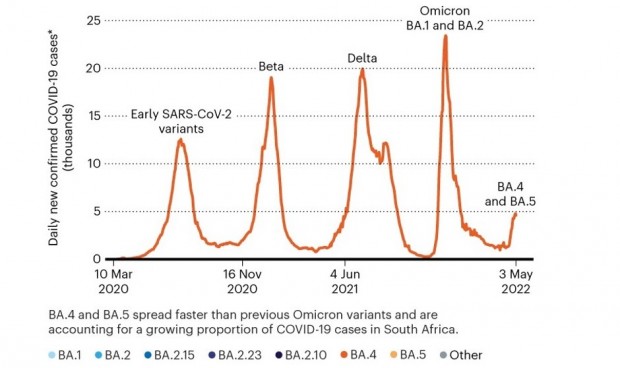 Daily new confirmed COVID-19 cases* (thousands)

25
20
15
10
5
0

Early SARS-CoV-2 variants
Beta
Delta
Omicron BA.1 and BA.2
BA.4 and BA.5

10 Mar 2020
16 Nov 2020
4 Jun 2021
3 May 2022

BA.4 and BA.5 spread faster than previous Omicron variants and are accounting for a growing proportion of COVID-19 cases in South Africa.

BA.1 BA.2 BA.2.15 BA.2.23 BA.2.10 BA.4 BA.5 Other